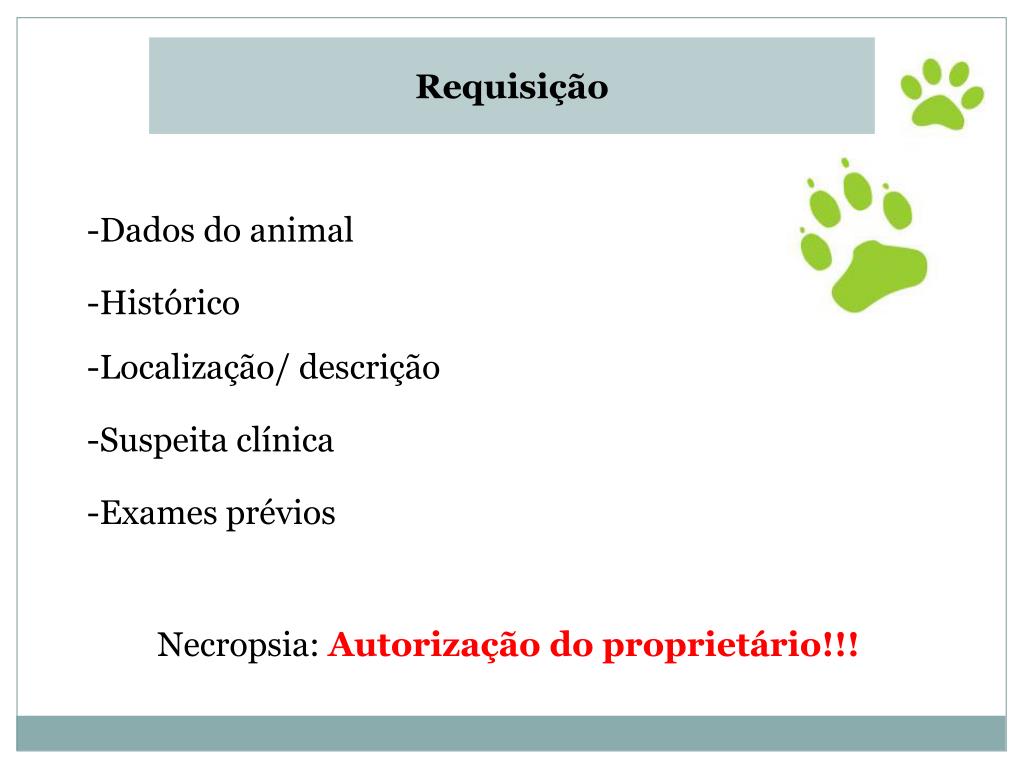 Requisição

-Dados do animal

-Histórico

-Localização/ descrição

-Suspeita clínica

-Exames prévios

Necropsia: Autorização do proprietário!!!